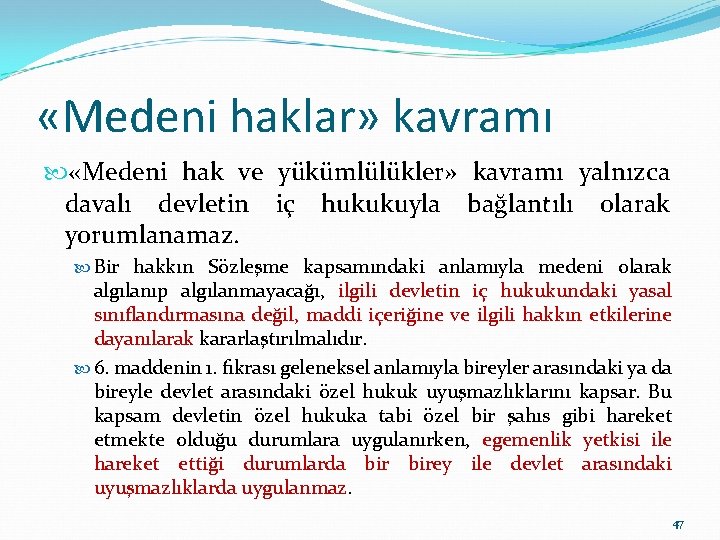 «Medeni haklar» kavramı

«Medeni hak ve yükümlülükler» kavramı yalnızca davalı devletin iç hukukuyla bağlantılı olarak yorumlanamaz.

Bir hakkın Sözleşme kapsamındaki anlamıyla medeni olarak algılanıp algılanmayacağı, ilgili devletin iç hukukundaki yasal sınıflandırmasına değil, maddi içeriğine ve ilgili hakkın etkilerine dayanılarak kararlaştırılmalıdır.

6. maddenin 1. fıkrası geleneksel anlamıyla bireyler arasındaki ya da bireyle devlet arasındaki özel hukuk uyuşmazlıklarını kapsar. Bu kapsam devletin özel hukuka tabi özel bir şahıs gibi hareket etmekte olduğu durumlara uygulanırken, egemenlik yetkisi ile hareket ettiği durumlarda bir birey ile devlet arasındaki uyuşmazlıklarda uygulanmaz.

47